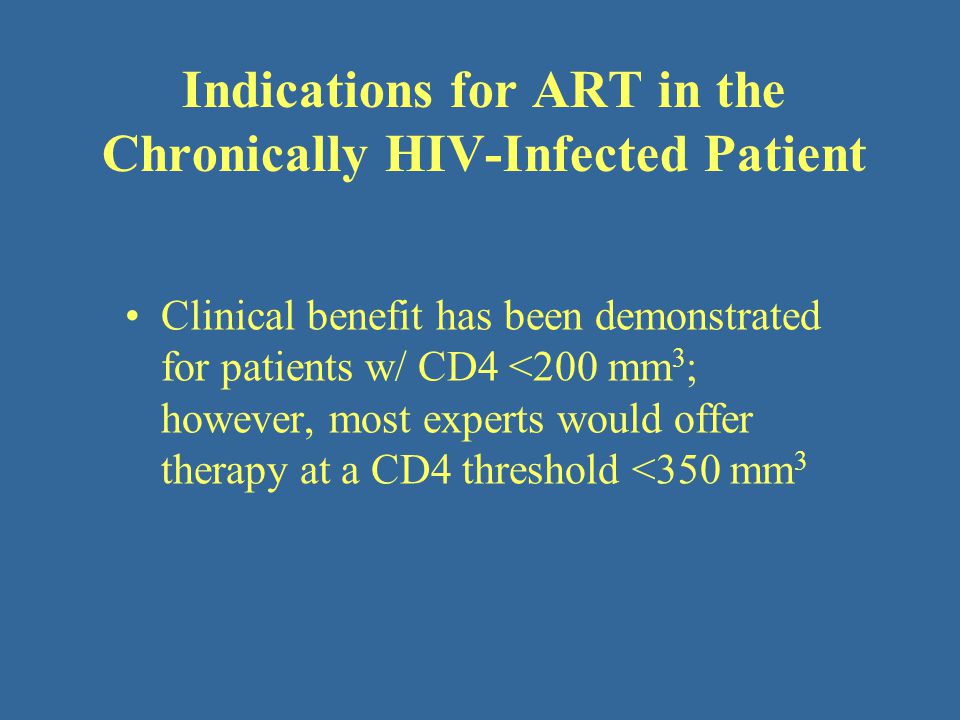 Indications for ART in the Chronically HIV-Infected Patient

• Clinical benefit has been demonstrated for patients w/ CD4 <200 mm$^3$; however, most experts would offer therapy at a CD4 threshold <350 mm$^3$